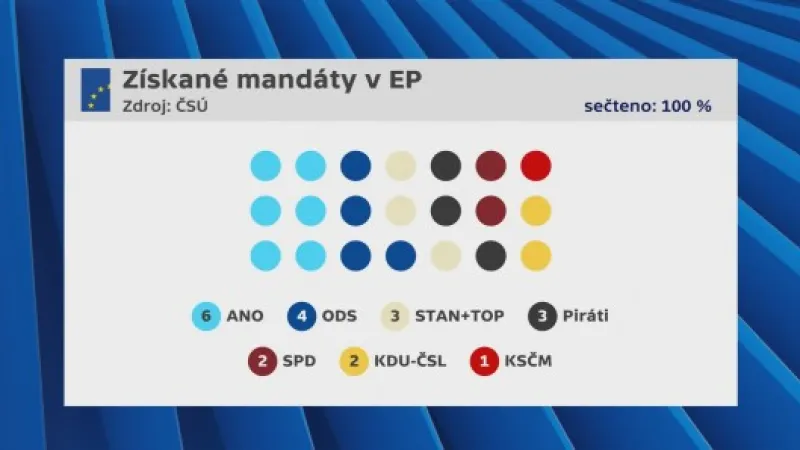 Získané mandáty v EP
Zdroj: ČSÚ
sečteno: 100 %

6 ANO
4 ODS
3 STAN+TOP
3 Piráti
2 SPD
2 KDU-ČSL
1 KSČM